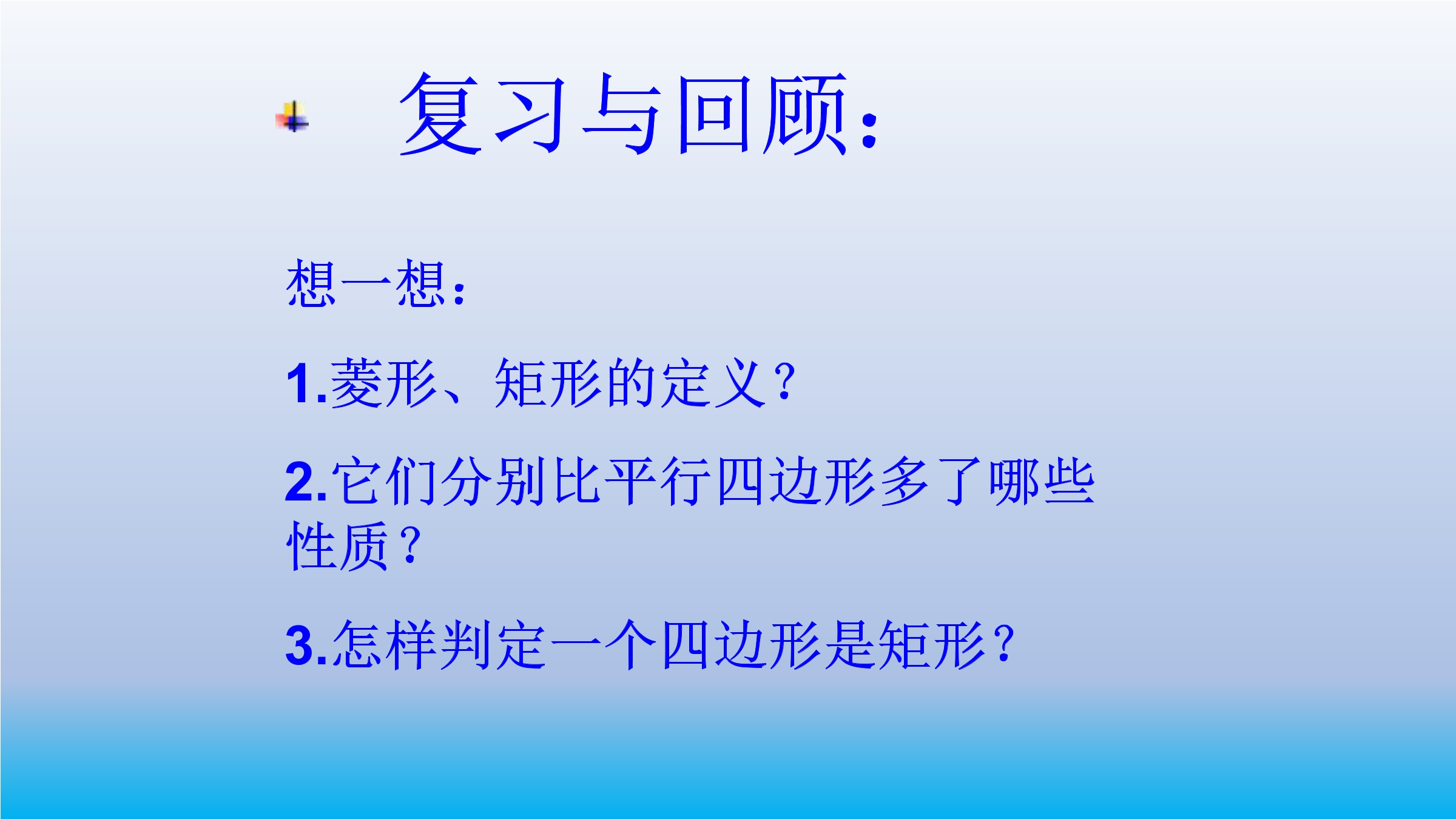 复习与回顾：

想一想：

1.菱形、矩形的定义？

2.它们分别比平行四边形多了哪些性质？

3.怎样判定一个四边形是矩形？